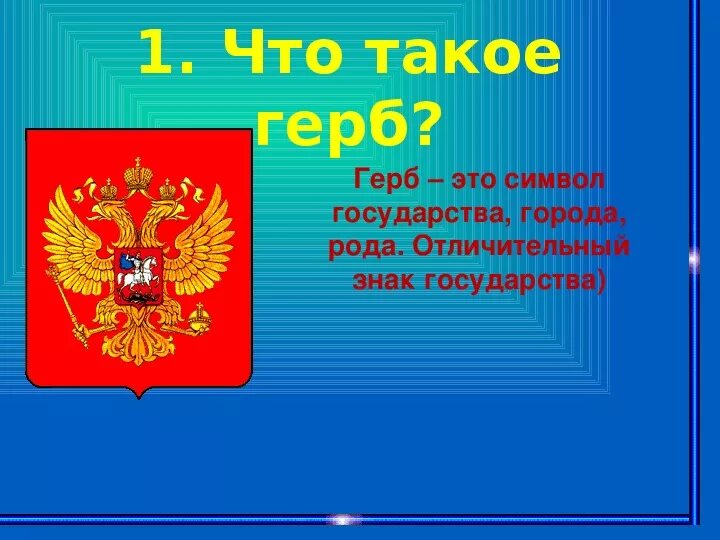 1. Что такое герб?

Герб – это символ государства, города, рода. Отличительный знак государства)